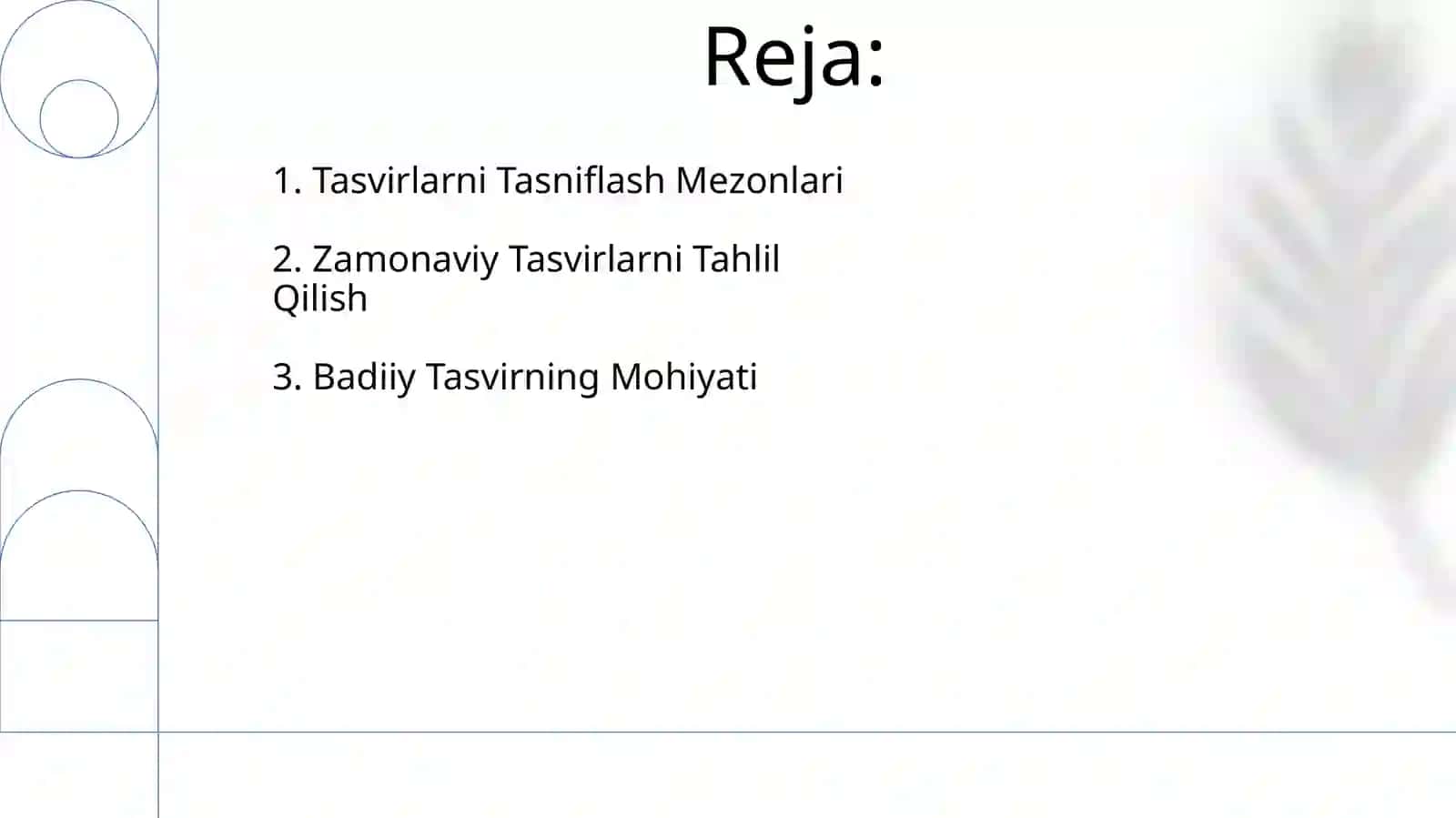 Reja:

1. Tasvirlarni Tasniflash Mezonlari

2. Zamonaviy Tasvirlarni Tahlil Qilish

3. Badiiy Tasvirning Mohiyati